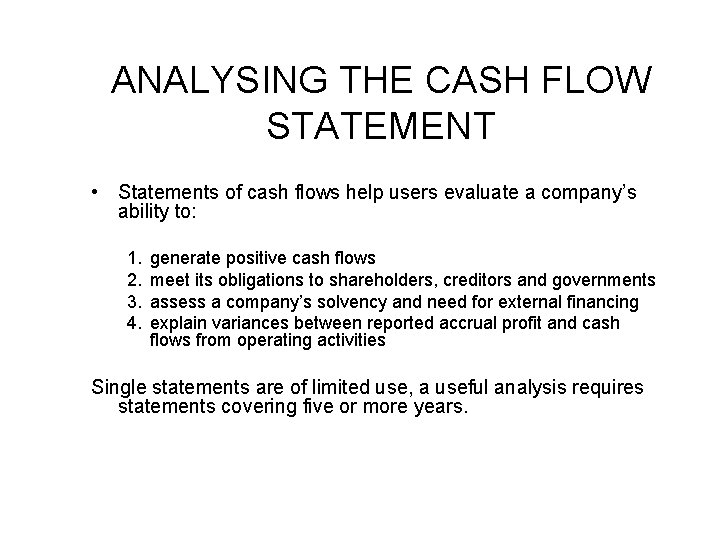 ANALYSING THE CASH FLOW STATEMENT

• Statements of cash flows help users evaluate a company's ability to:

1. generate positive cash flows
2. meet its obligations to shareholders, creditors and governments
3. assess a company's solvency and need for external financing
4. explain variances between reported accrual profit and cash flows from operating activities

Single statements are of limited use, a useful analysis requires statements covering five or more years.